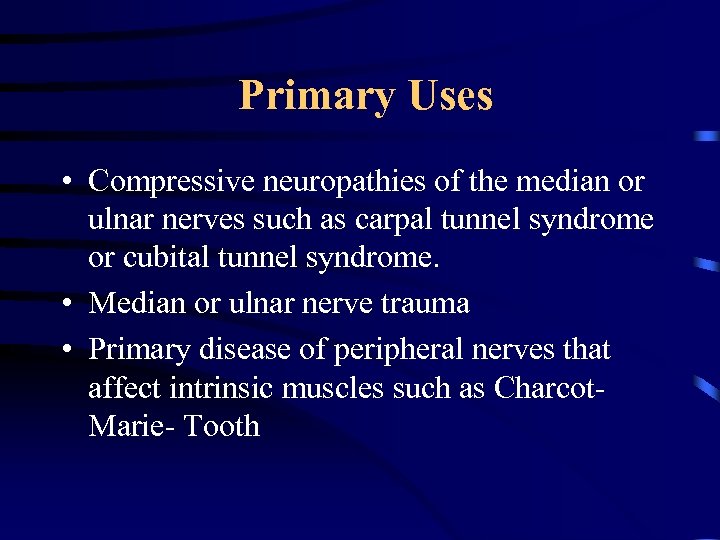 Primary Uses

• Compressive neuropathies of the median or ulnar nerves such as carpal tunnel syndrome or cubital tunnel syndrome.

• Median or ulnar nerve trauma

• Primary disease of peripheral nerves that affect intrinsic muscles such as Charcot-Marie- Tooth